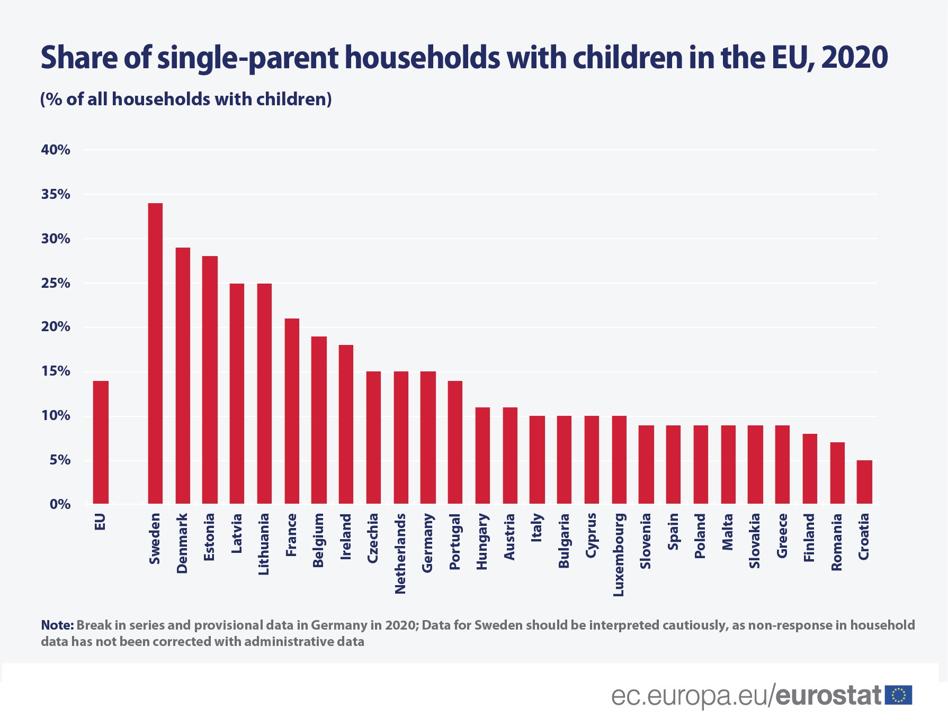 Share of single-parent households with children in the EU, 2020

(% of all households with children)

40%
35%
30%
25%
20%
15%
10%
5%
0%

EU
Sweden
Denmark
Estonia
Latvia
Lithuania
France
Belgium
Ireland
Czechia
Netherlands
Germany
Portugal
Hungary
Austria
Italy
Bulgaria
Cyprus
Luxembourg
Slovenia
Spain
Poland
Malta
Slovakia
Greece
Finland
Romania
Croatia

Note: Break in series and provisional data in Germany in 2020; Data for Sweden should be interpreted cautiously, as non-response in household data has not been corrected with administrative data

ec.europa.eu/eurostat